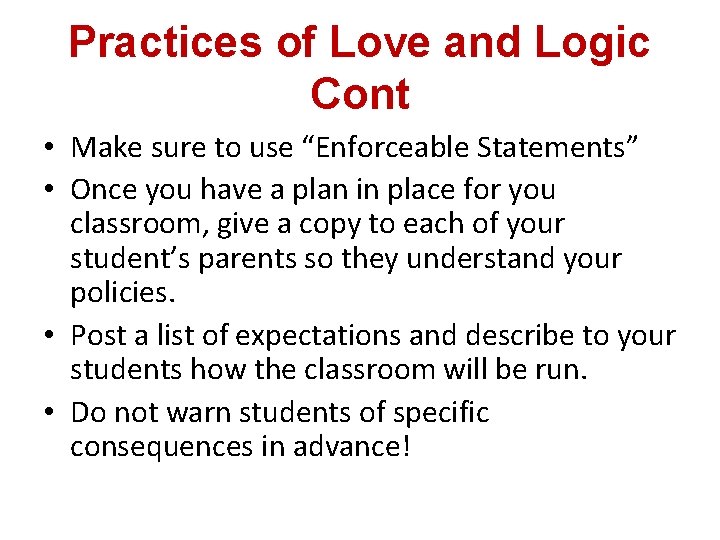 Practices of Love and Logic Cont

• Make sure to use “Enforceable Statements”
• Once you have a plan in place for you classroom, give a copy to each of your student’s parents so they understand your policies.
• Post a list of expectations and describe to your students how the classroom will be run.
• Do not warn students of specific consequences in advance!